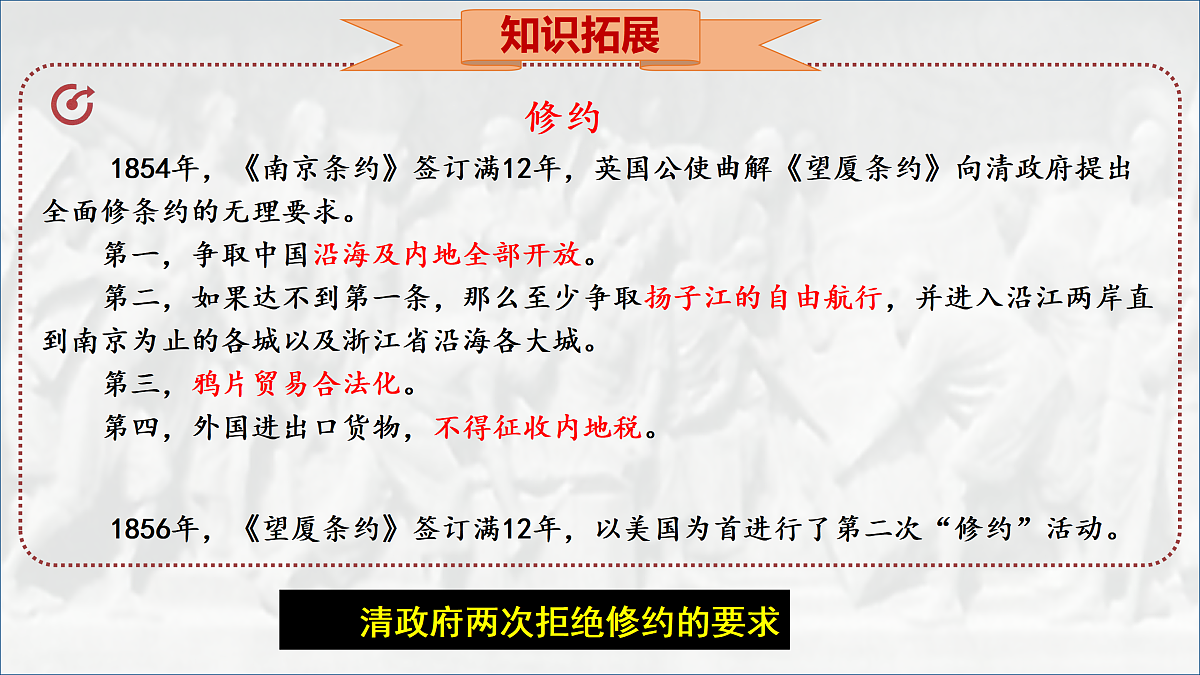 知识拓展

修约

1854年，《南京条约》签订满12年，英国公使曲解《望厦条约》向清政府提出全面修条约的无理要求。

第一，争取中国沿海及内地全部开放。

第二，如果达不到第一条，那么至少争取扬子江的自由航行，并进入沿江两岸直到南京为止的各城以及浙江省沿海各大城。

第三，鸦片贸易合法化。

第四，外国进出口货物，不得征收内地税。

1856年，《望厦条约》签订满12年，以美国为首进行了第二次“修约”活动。

清政府两次拒绝修约的要求